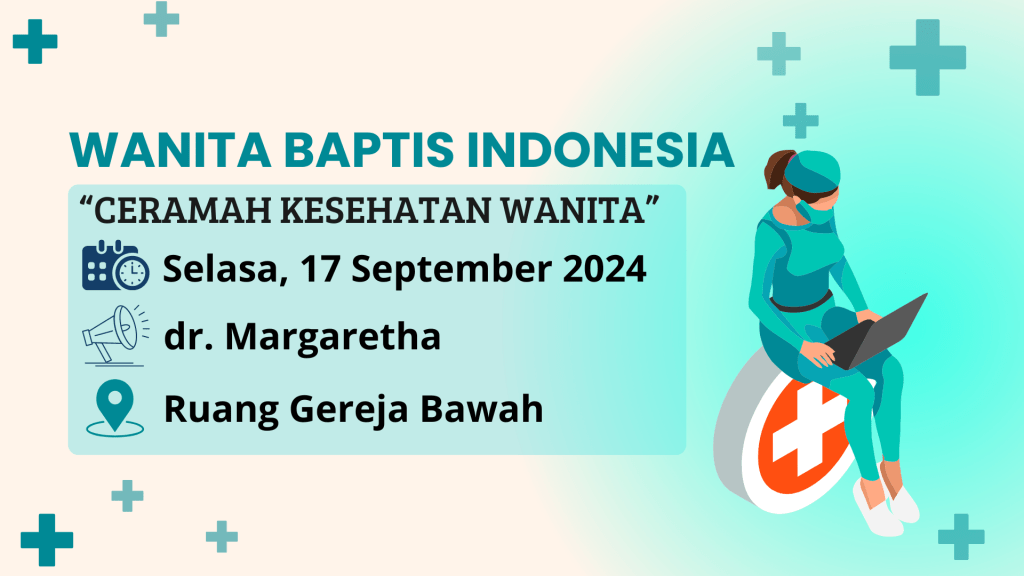 WANITA BAPTIS INDONESIA

“CERAMAH KESEHATAN WANITA”

Selasa, 17 September 2024

dr. Margaretha

Ruang Gereja Bawah